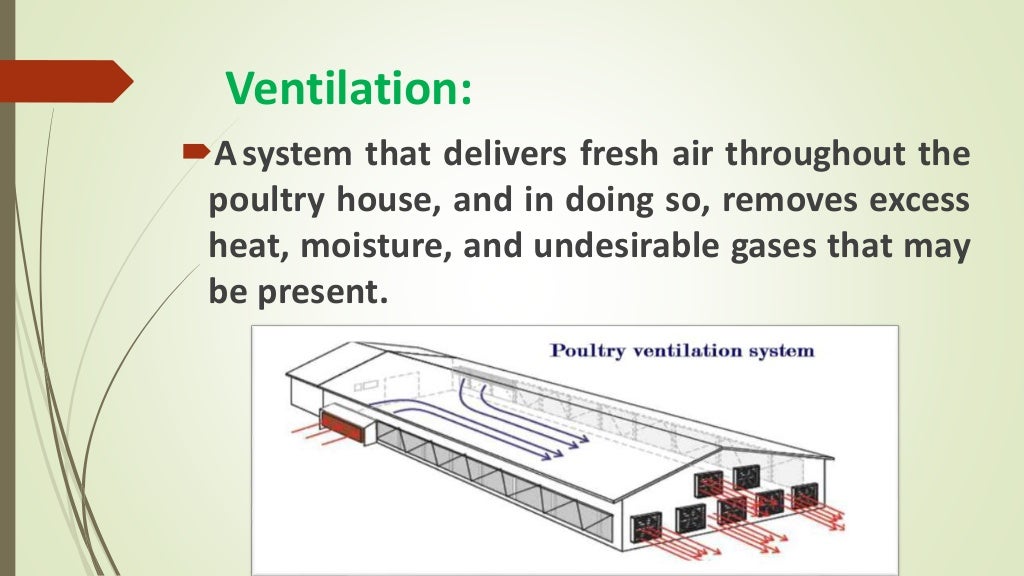 Ventilation:

A system that delivers fresh air throughout the poultry house, and in doing so, removes excess heat, moisture, and undesirable gases that may be present.

Poultry ventilation system